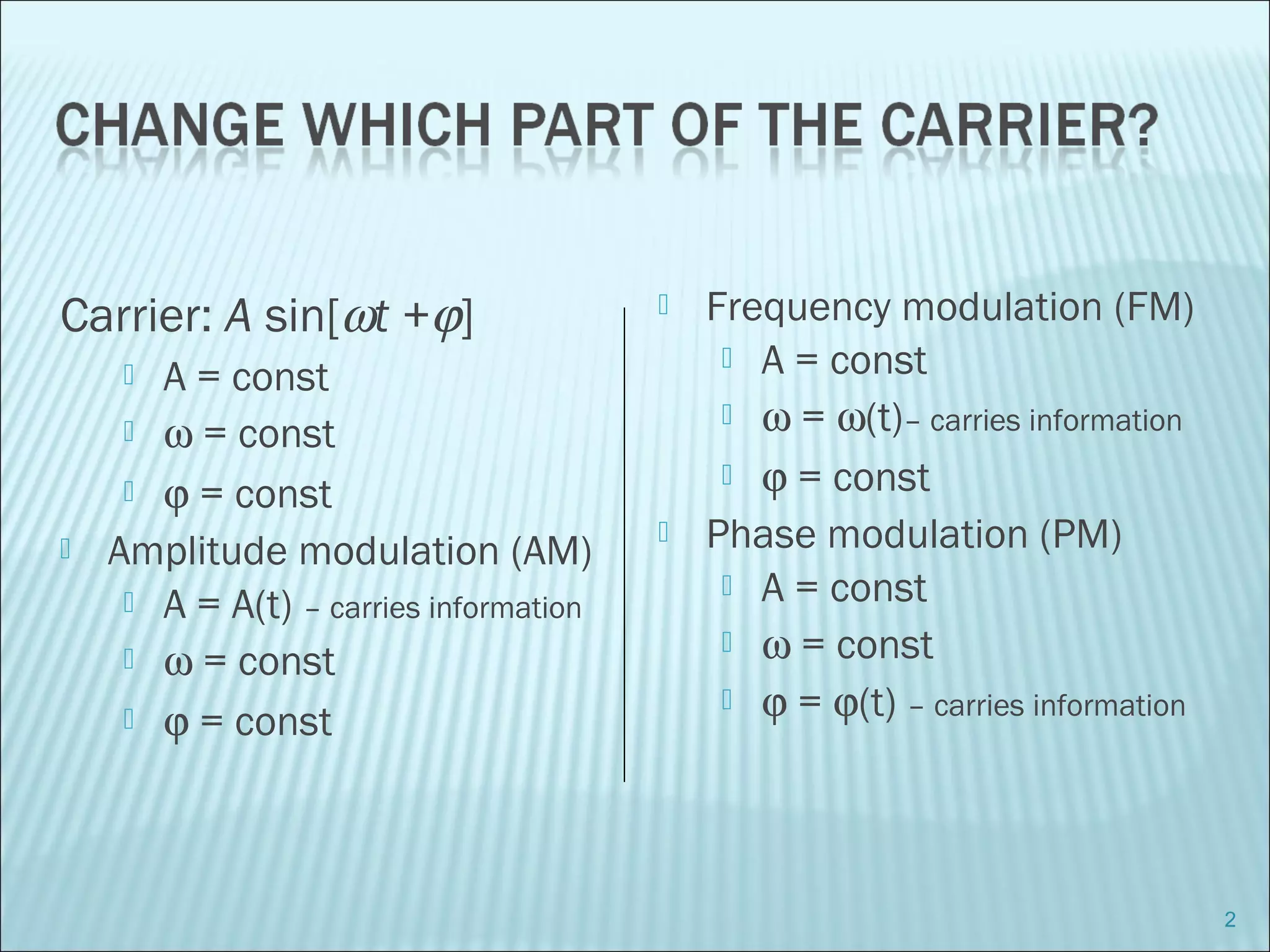 CHANGE WHICH PART OF THE CARRIER?

Carrier: $A \sin[\omega t + \varphi]$

A = const

ω = const

φ = const

Amplitude modulation (AM)

A = A(t) – carries information

ω = const

φ = const

Frequency modulation (FM)

A = const

ω = ω(t)– carries information

φ = const

Phase modulation (PM)

A = const

ω = const

φ = φ(t) – carries information

2